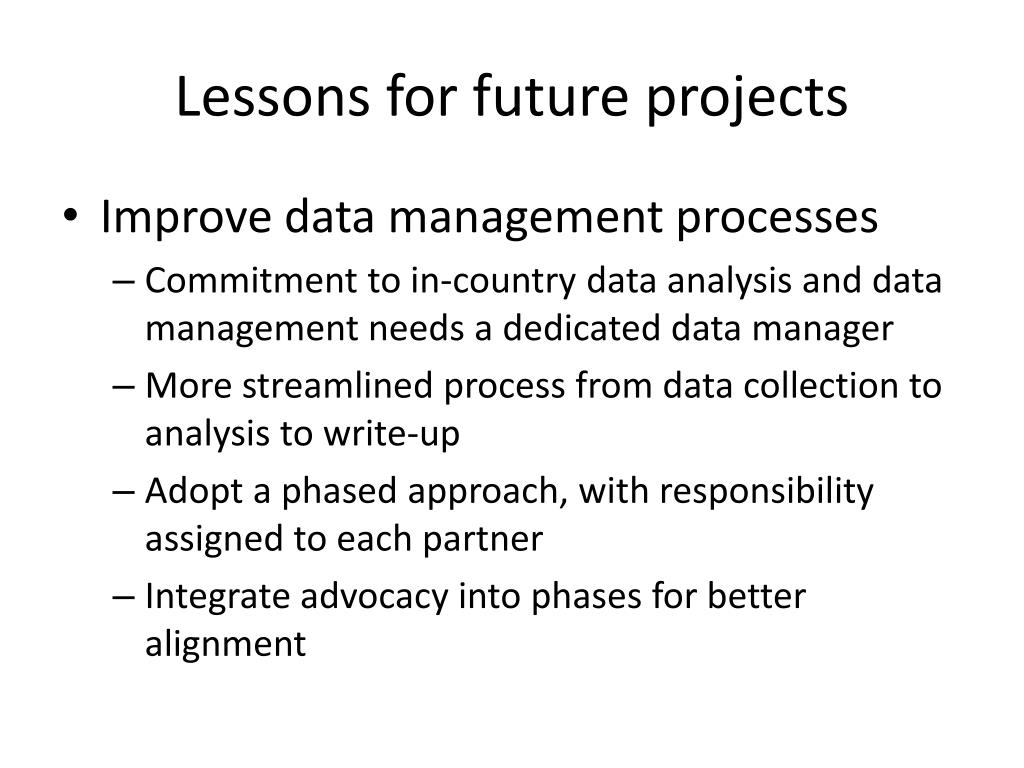 Lessons for future projects

• Improve data management processes
– Commitment to in-country data analysis and data management needs a dedicated data manager
– More streamlined process from data collection to analysis to write-up
– Adopt a phased approach, with responsibility assigned to each partner
– Integrate advocacy into phases for better alignment